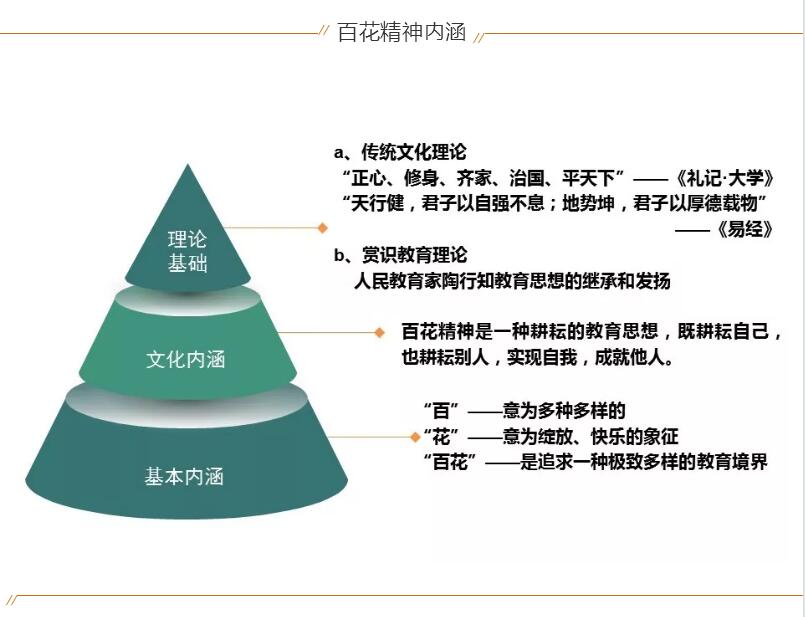 百花精神内涵

理论基础

文化内涵

基本内涵

a、传统文化理论
“正心、修身、齐家、治国、平天下”——《礼记·大学》
“天行健，君子以自强不息；地势坤，君子以厚德载物”
——《易经》
b、赏识教育理论
人民教育家陶行知教育思想的继承和发扬

百花精神是一种耕耘的教育思想，既耕耘自己，也耕耘别人，实现自我，成就他人。

“百”——意为多种多样的
“花”——意为绽放、快乐的象征
“百花”——是追求一种极致多样的教育境界